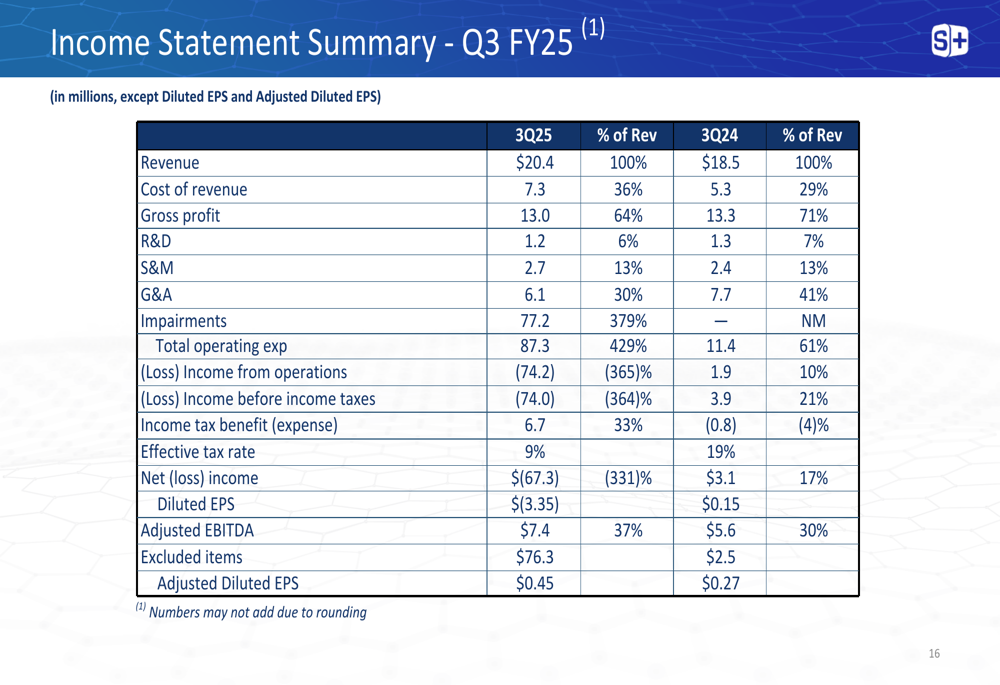 Income Statement Summary - Q3 FY25 $^{(1)}$

S+

(in millions, except Diluted EPS and Adjusted Diluted EPS)

| | 3Q25 | % of Rev | 3Q24 | % of Rev |
|---|---|---|---|---|
| Revenue | \$20.4 | 100% | \$18.5 | 100% |
| Cost of revenue | 7.3 | 36% | 5.3 | 29% |
| Gross profit | 13.0 | 64% | 13.3 | 71% |
| R&D | 1.2 | 6% | 1.3 | 7% |
| S&M | 2.7 | 13% | 2.4 | 13% |
| G&A | 6.1 | 30% | 7.7 | 41% |
| Impairments | 77.2 | 379% | — | NM |
| Total operating exp | 87.3 | 429% | 11.4 | 61% |
| (Loss) Income from operations | (74.2) | (365)% | 1.9 | 10% |
| (Loss) Income before income taxes | (74.0) | (364)% | 3.9 | 21% |
| Income tax benefit (expense) | 6.7 | 33% | (0.8) | (4)% |
| Effective tax rate | 9% | | 19% | |
| Net (loss) income | \$(67.3) | (331)% | \$3.1 | 17% |
| Diluted EPS | \$(3.35) | | \$0.15 | |
| Adjusted EBITDA | \$7.4 | 37% | \$5.6 | 30% |
| Excluded items | \$76.3 | | \$2.5 | |
| Adjusted Diluted EPS | \$0.45 | | \$0.27 | |

$^{(1)}$ Numbers may not add due to rounding

16